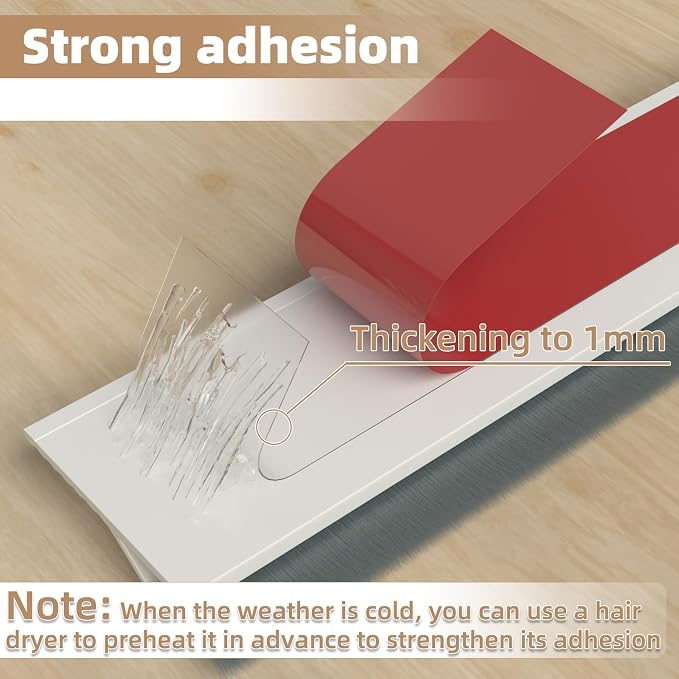 Strong adhesion

Thickening to 1mm

Note: When the weather is cold, you can use a hair dryer to preheat it in advance to strengthen its adhesion